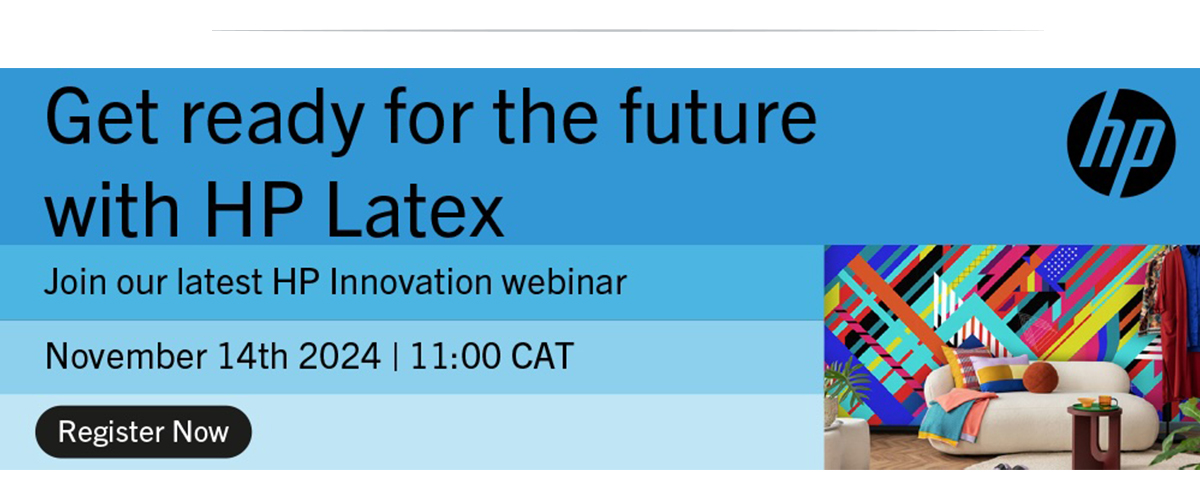 Get ready for the future with HP Latex

hp

Join our latest HP Innovation webinar

November 14th 2024 | 11:00 CAT

Register Now